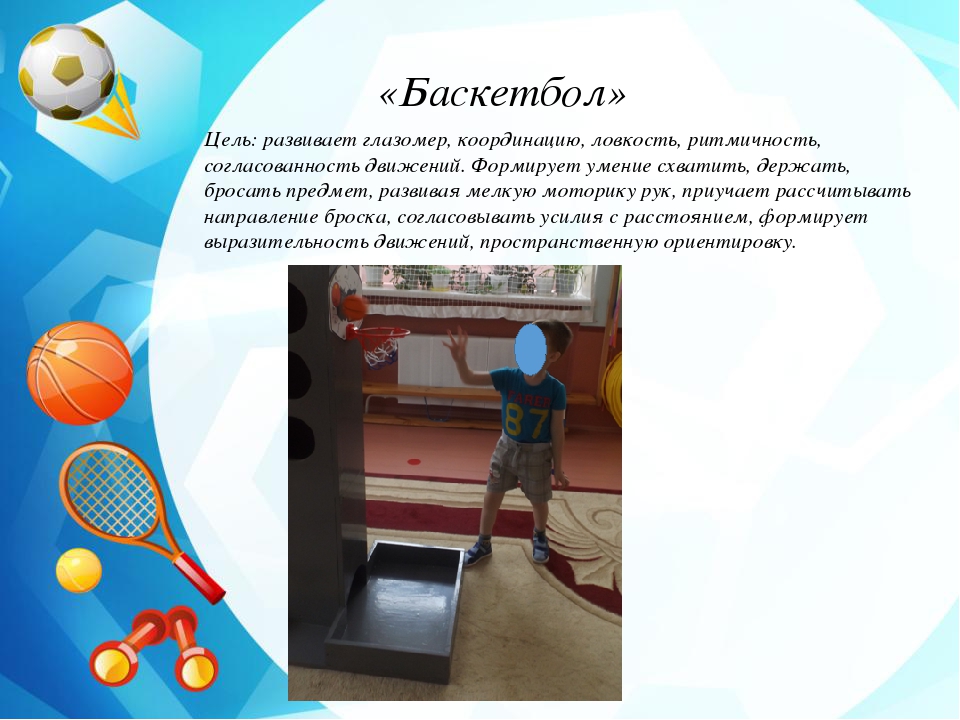 «Баскетбол»

Цель: развивает глазомер, координацию, ловкость, ритмичность, согласованность движений. Формирует умение схватить, держать, бросать предмет, развивая мелкую моторику рук, приучает рассчитывать направление броска, согласовывать усилия с расстоянием, формирует выразительность движений, пространственную ориентировку.

87